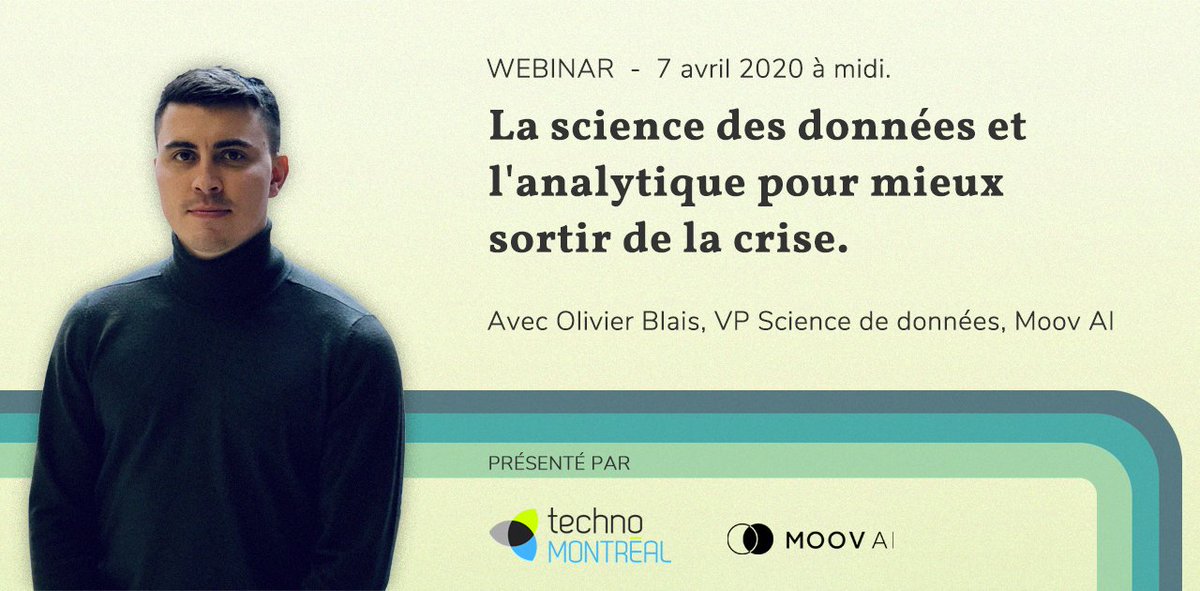 WEBINAR - 7 avril 2020 à midi.

La science des données et l'analytique pour mieux sortir de la crise.

Avec Olivier Blais, VP Science de données, Moov AI

PRÉSENTÉ PAR

techno MONTRÉAL

MOOV AI